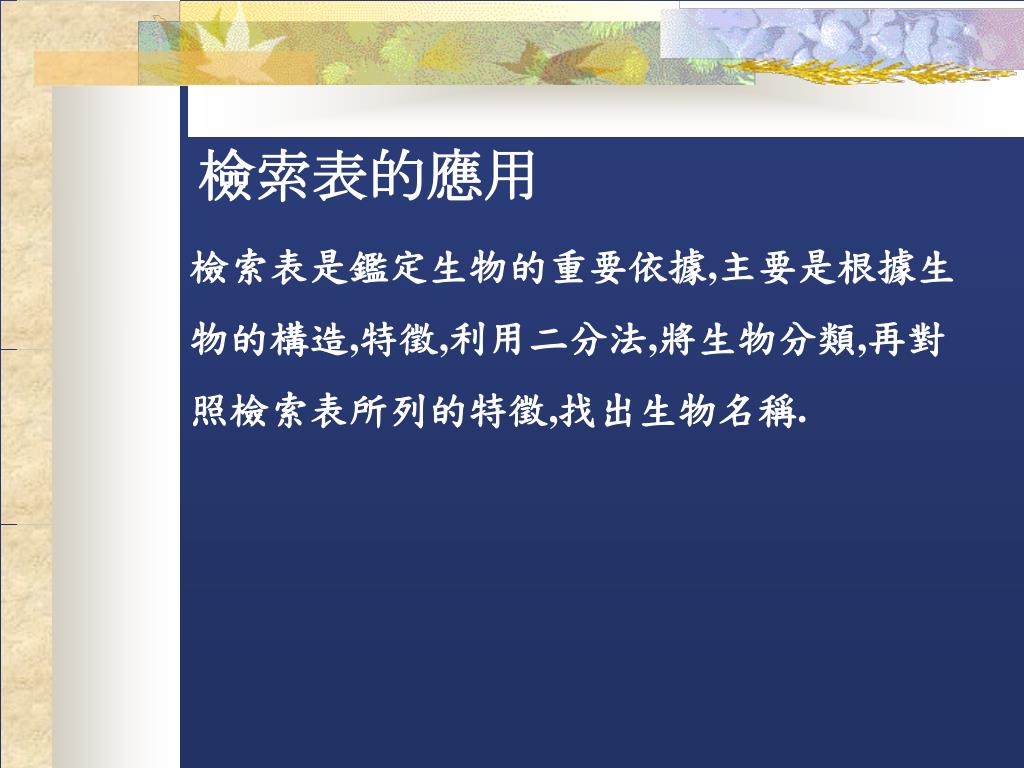 檢索表的應用

檢索表是鑑定生物的重要依據,主要是根據生物的構造,特徵,利用二分法,將生物分類,再對照檢索表所列的特徵,找出生物名稱.